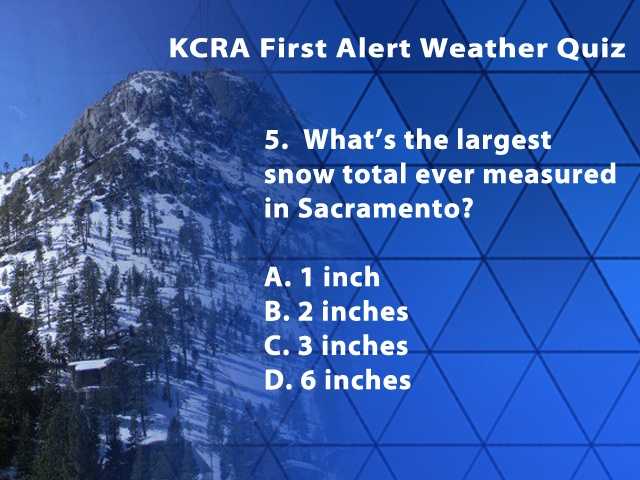 KCRA First Alert Weather Quiz

5. What's the largest snow total ever measured in Sacramento?

A. 1 inch
B. 2 inches
C. 3 inches
D. 6 inches